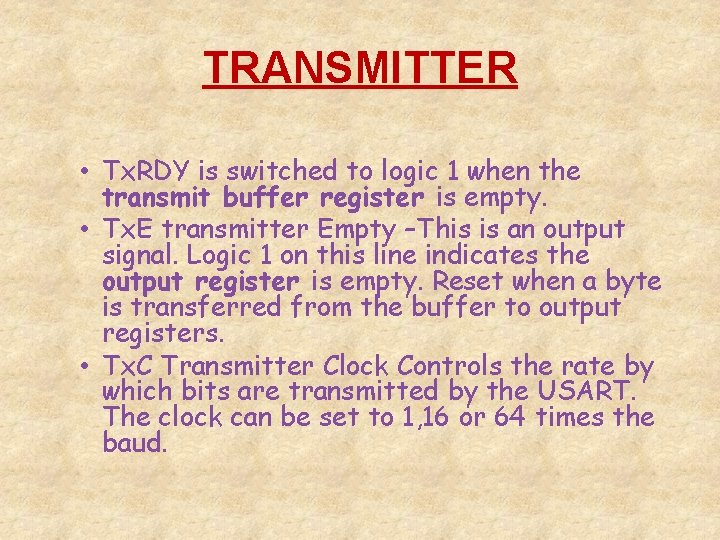 TRANSMITTER

• TxRDY is switched to logic 1 when the transmit buffer register is empty.
• TxE transmitter Empty –This is an output signal. Logic 1 on this line indicates the output register is empty. Reset when a byte is transferred from the buffer to output registers.
• TxC Transmitter Clock Controls the rate by which bits are transmitted by the USART. The clock can be set to 1,16 or 64 times the baud.